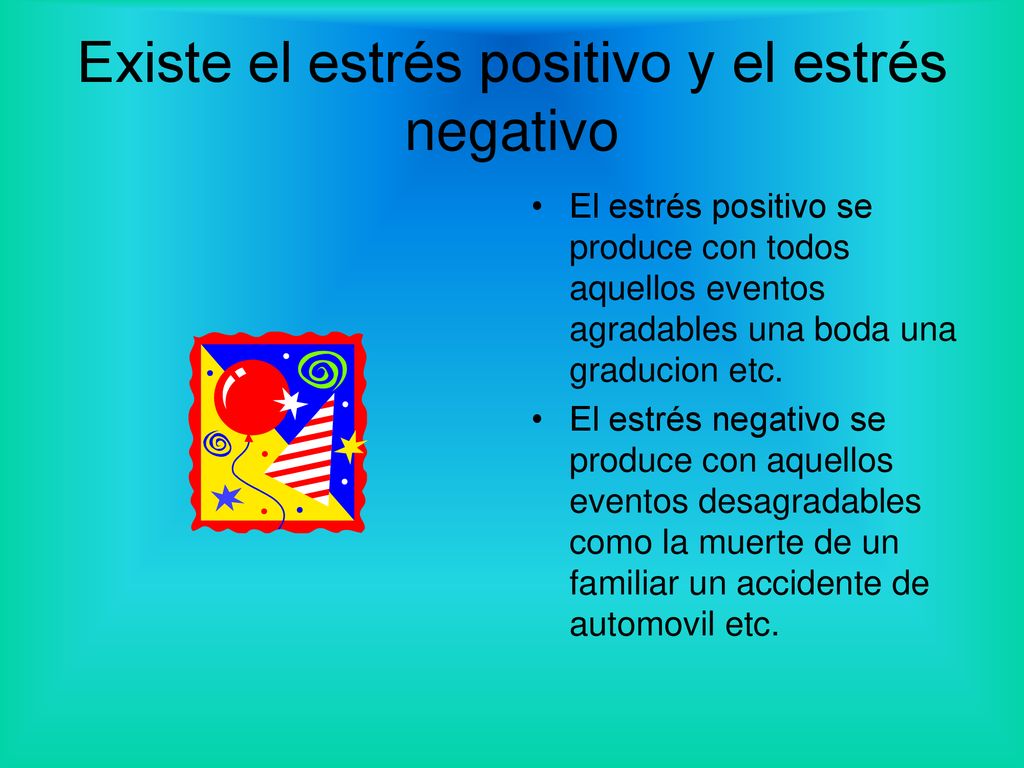 Existe el estrés positivo y el estrés negativo

• El estrés positivo se produce con todos aquellos eventos agradables una boda una graducion etc.

• El estrés negativo se produce con aquellos eventos desagradables como la muerte de un familiar un accidente de automovil etc.